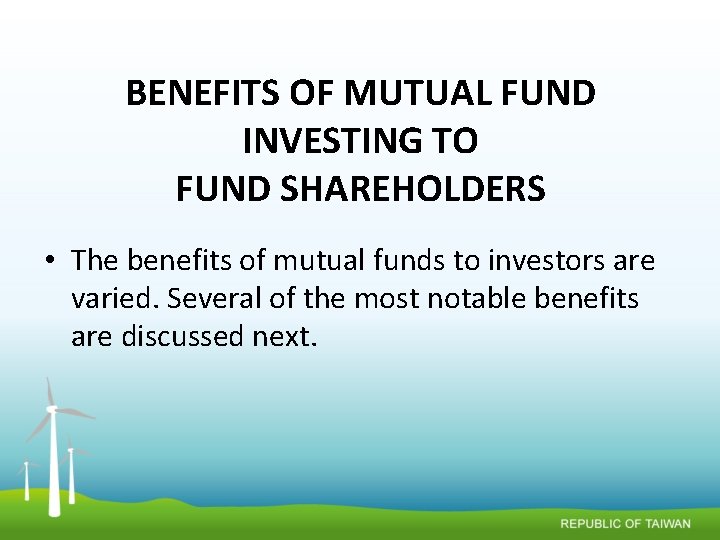 BENEFITS OF MUTUAL FUND INVESTING TO FUND SHAREHOLDERS

• The benefits of mutual funds to investors are varied. Several of the most notable benefits are discussed next.

REPUBLIC OF TAIWAN